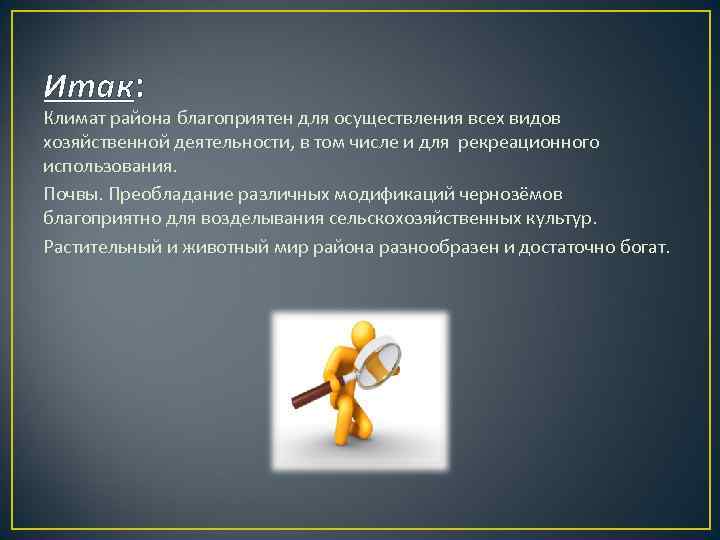 Итак:

Климат района благоприятен для осуществления всех видов хозяйственной деятельности, в том числе и для рекреационного использования.

Почвы. Преобладание различных модификаций чернозёмов благоприятно для возделывания сельскохозяйственных культур.

Растительный и животный мир района разнообразен и достаточно богат.